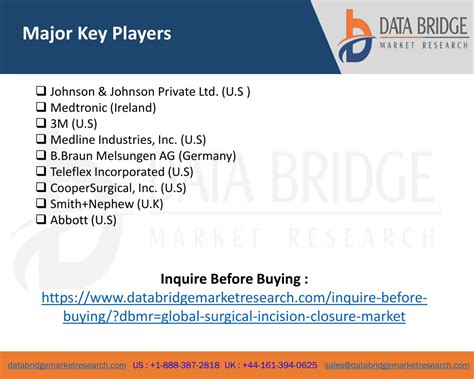 Major Key Players

DATA BRIDGE
MARKET RESEARCH

❑ Johnson & Johnson Private Ltd. (U.S )
❑ Medtronic (Ireland)
❑ 3M (U.S)
❑ Medline Industries, Inc. (U.S)
❑ B.Braun Melsungen AG (Germany)
❑ Teleflex Incorporated (U.S)
❑ CooperSurgical, Inc. (U.S)
❑ Smith+Nephew (U.K)
❑ Abbott (U.S)

DATA BRIDGE
MARKET RESEARCH

Inquire Before Buying :
https://www.databridgemarketresearch.com/inquire-before-buying/?dbmr=global-surgical-incision-closure-market

databridgemarketresearch.com US : +1-888-387-2818 UK : +44-161-394-0625 sales@databridgemarketresearch.com